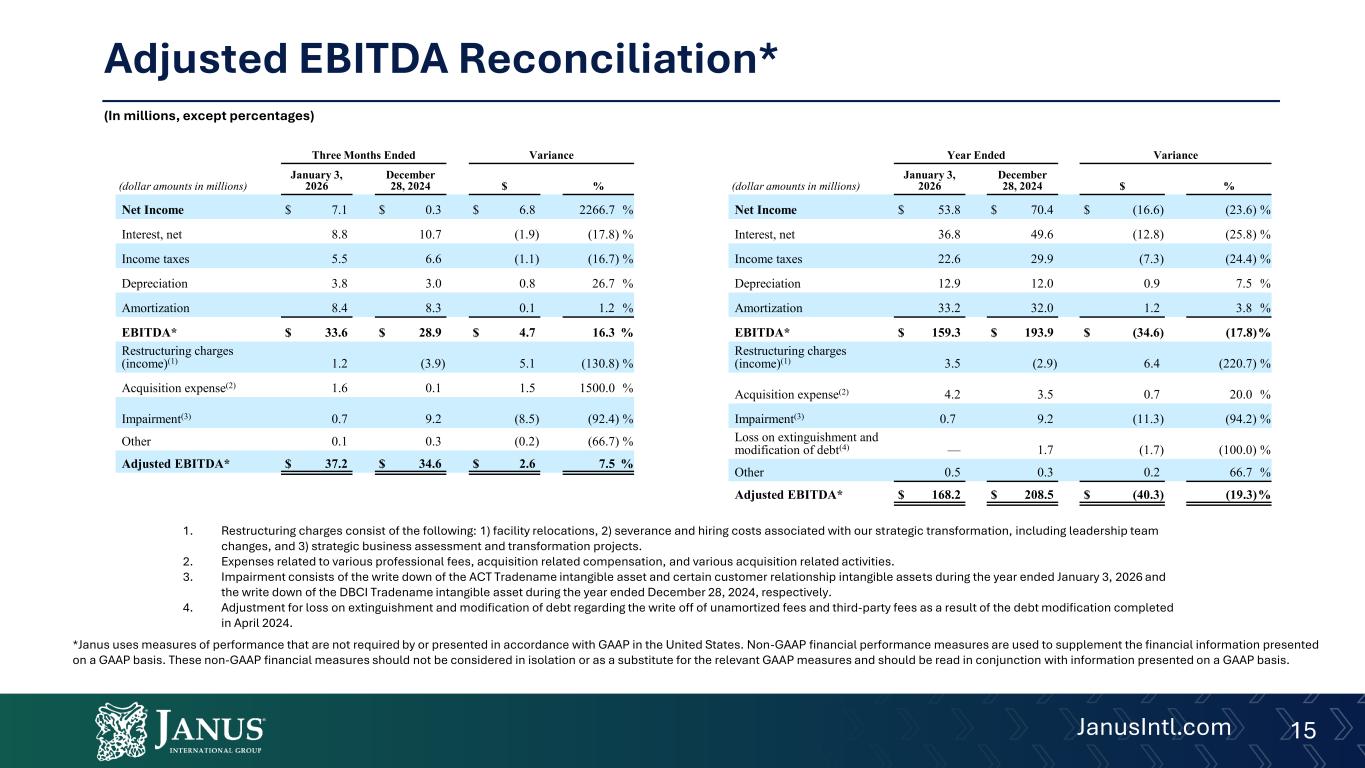 Adjusted EBITDA Reconciliation*

(In millions, except percentages)

| (dollar amounts in millions) | Three Months Ended January 3, 2026 | Three Months Ended December 28, 2024 | Variance $ | Variance % |
|---|---|---|---|---|
| Net Income | $ 7.1 | $ 0.3 | $ 6.8 | 2266.7 % |
| Interest, net | 8.8 | 10.7 | (1.9) | (17.8) % |
| Income taxes | 5.5 | 6.6 | (1.1) | (16.7) % |
| Depreciation | 3.8 | 3.0 | 0.8 | 26.7 % |
| Amortization | 8.4 | 8.3 | 0.1 | 1.2 % |
| EBITDA* | $ 33.6 | $ 28.9 | $ 4.7 | 16.3 % |
| Restructuring charges (income)$^{(1)}$ | 1.2 | (3.9) | 5.1 | (130.8) % |
| Acquisition expense$^{(2)}$ | 1.6 | 0.1 | 1.5 | 1500.0 % |
| Impairment$^{(3)}$ | 0.7 | 9.2 | (8.5) | (92.4) % |
| Other | 0.1 | 0.3 | (0.2) | (66.7) % |
| Adjusted EBITDA* | $ 37.2 | $ 34.6 | $ 2.6 | 7.5 % |

| (dollar amounts in millions) | Year Ended January 3, 2026 | Year Ended December 28, 2024 | Variance $ | Variance % |
|---|---|---|---|---|
| Net Income | $ 53.8 | $ 70.4 | $ (16.6) | (23.6) % |
| Interest, net | 36.8 | 49.6 | (12.8) | (25.8) % |
| Income taxes | 22.6 | 29.9 | (7.3) | (24.4) % |
| Depreciation | 12.9 | 12.0 | 0.9 | 7.5 % |
| Amortization | 33.2 | 32.0 | 1.2 | 3.8 % |
| EBITDA* | $ 159.3 | $ 193.9 | $ (34.6) | (17.8)% |
| Restructuring charges (income)$^{(1)}$ | 3.5 | (2.9) | 6.4 | (220.7) % |
| Acquisition expense$^{(2)}$ | 4.2 | 3.5 | 0.7 | 20.0 % |
| Impairment$^{(3)}$ | 0.7 | 9.2 | (11.3) | (94.2) % |
| Loss on extinguishment and modification of debt$^{(4)}$ | — | 1.7 | (1.7) | (100.0) % |
| Other | 0.5 | 0.3 | 0.2 | 66.7 % |
| Adjusted EBITDA* | $ 168.2 | $ 208.5 | $ (40.3) | (19.3)% |

1. Restructuring charges consist of the following: 1) facility relocations, 2) severance and hiring costs associated with our strategic transformation, including leadership team changes, and 3) strategic business assessment and transformation projects.
2. Expenses related to various professional fees, acquisition related compensation, and various acquisition related activities.
3. Impairment consists of the write down of the ACT Tradename intangible asset and certain customer relationship intangible assets during the year ended January 3, 2026 and the write down of the DBCI Tradename intangible asset during the year ended December 28, 2024, respectively.
4. Adjustment for loss on extinguishment and modification of debt regarding the write off of unamortized fees and third-party fees as a result of the debt modification completed in April 2024.

*Janus uses measures of performance that are not required by or presented in accordance with GAAP in the United States. Non-GAAP financial performance measures are used to supplement the financial information presented on a GAAP basis. These non-GAAP financial measures should not be considered in isolation or as a substitute for the relevant GAAP measures and should be read in conjunction with information presented on a GAAP basis.

JANUS INTERNATIONAL GROUP

JanusIntl.com 15